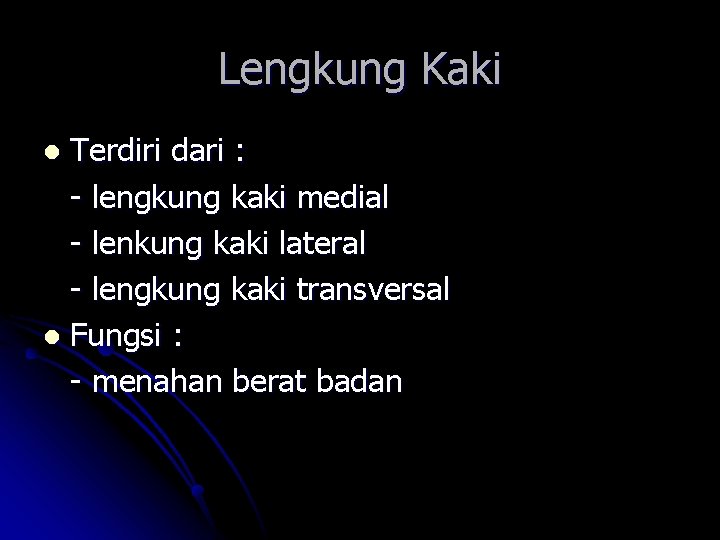 Lengkung Kaki

• Terdiri dari :
- lengkung kaki medial
- lenkung kaki lateral
- lengkung kaki transversal
• Fungsi :
- menahan berat badan